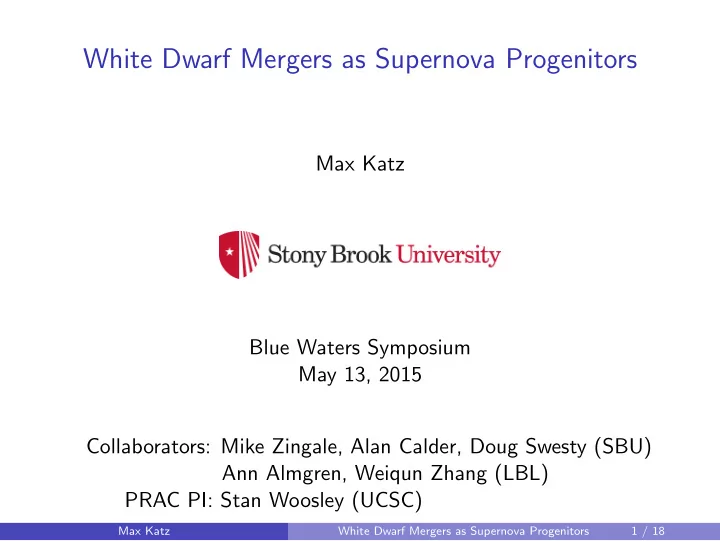 White Dwarf Mergers as Supernova Progenitors

Max Katz

Stony Brook University

Blue Waters Symposium
May 13, 2015

Collaborators: Mike Zingale, Alan Calder, Doug Swesty (SBU)
Ann Almgren, Weiqun Zhang (LBL)
PRAC PI: Stan Woosley (UCSC)

Max Katz White Dwarf Mergers as Supernova Progenitors 1 / 18